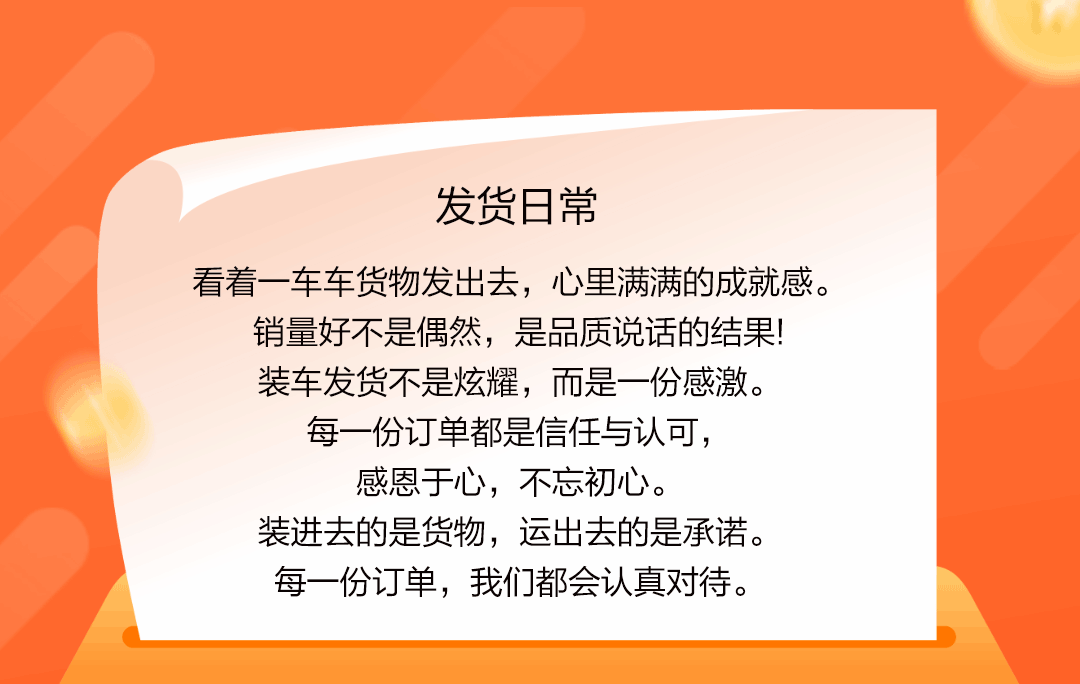 发货日常

看着一车车货物发出去，心里满满的成就感。
销量好不是偶然，是品质说话的结果!
装车发货不是炫耀，而是一份感激。
每一份订单都是信任与认可，
感恩于心，不忘初心。
装进去的是货物，运出去的是承诺。
每一份订单，我们都会认真对待。